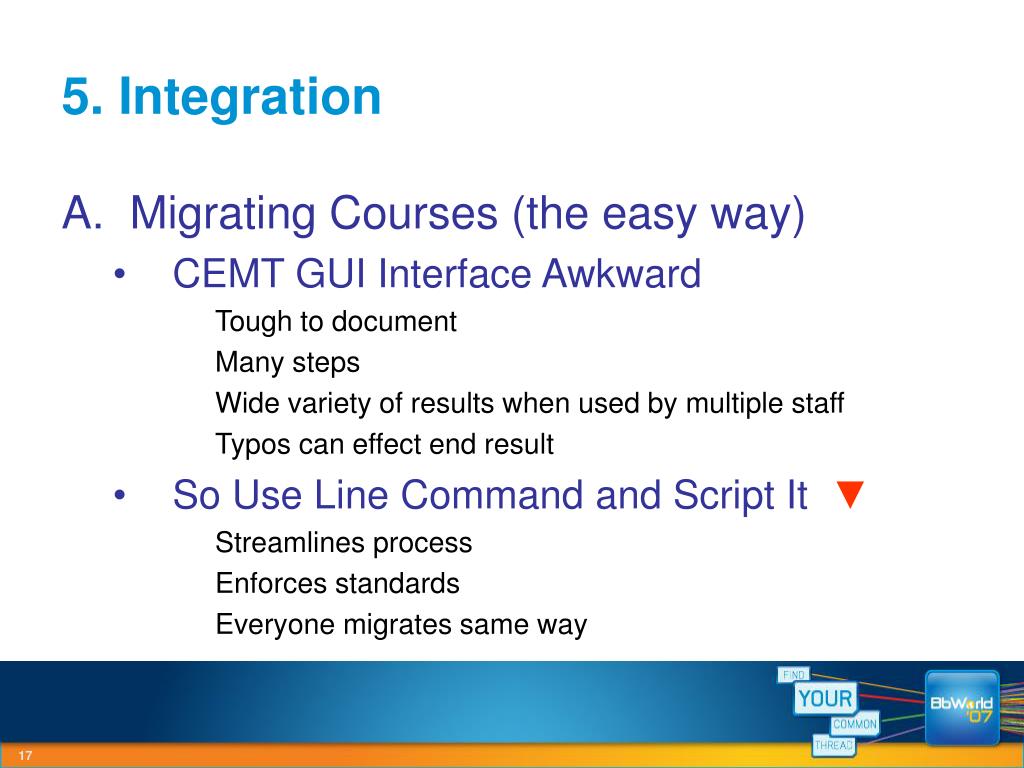 5. Integration

A. Migrating Courses (the easy way)

• CEMT GUI Interface Awkward

Tough to document

Many steps

Wide variety of results when used by multiple staff

Typos can effect end result

• So Use Line Command and Script It ▼

Streamlines process

Enforces standards

Everyone migrates same way

FIND YOUR COMMON THREAD

BbWorld '07

17